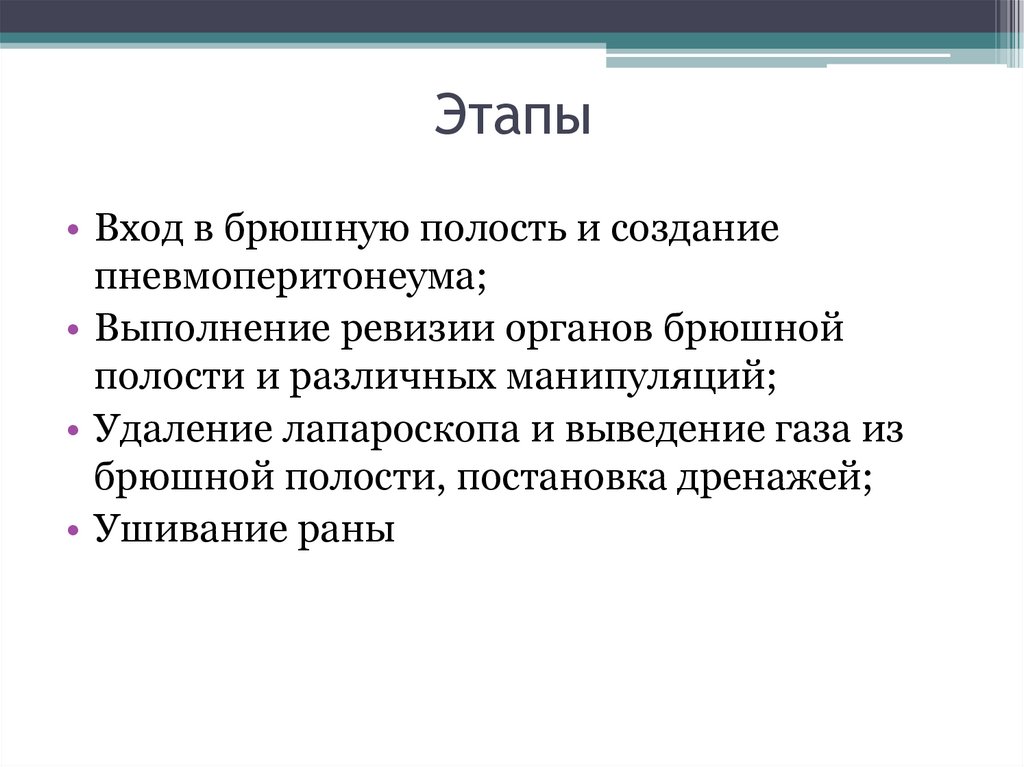 Этапы

• Вход в брюшную полость и создание пневмоперитонеума;
• Выполнение ревизии органов брюшной полости и различных манипуляций;
• Удаление лапароскопа и выведение газа из брюшной полости, постановка дренажей;
• Ушивание раны